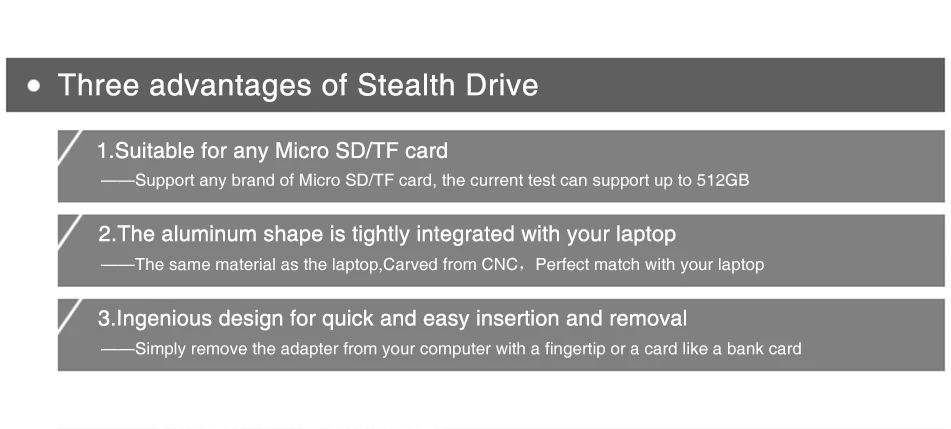 • Three advantages of Stealth Drive

1.Suitable for any Micro SD/TF card
——Support any brand of Micro SD/TF card, the current test can support up to 512GB

2.The aluminum shape is tightly integrated with your laptop
——The same material as the laptop,Carved from CNC，Perfect match with your laptop

3.Ingenious design for quick and easy insertion and removal
——Simply remove the adapter from your computer with a fingertip or a card like a bank card